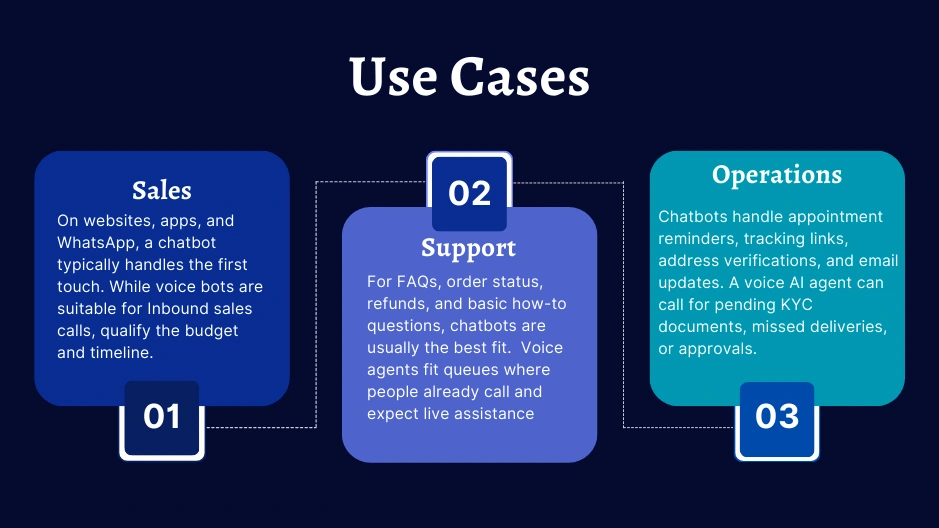 Use Cases

Sales

On websites, apps, and WhatsApp, a chatbot typically handles the first touch. While voice bots are suitable for Inbound sales calls, qualify the budget and timeline.

01

02

Support

For FAQs, order status, refunds, and basic how-to questions, chatbots are usually the best fit. Voice agents fit queues where people already call and expect live assistance

Operations

Chatbots handle appointment reminders, tracking links, address verifications, and email updates. A voice AI agent can call for pending KYC documents, missed deliveries, or approvals.

03